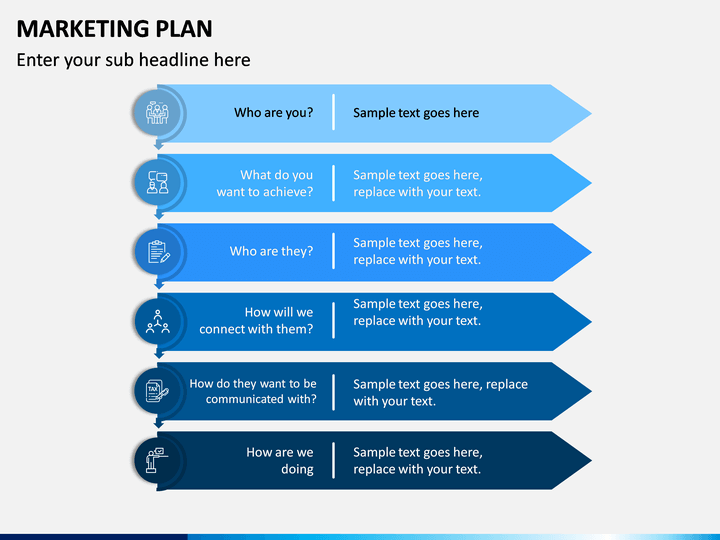 MARKETING PLAN

Enter your sub headline here

Who are you? | Sample text goes here

What do you want to achieve? | Sample text goes here, replace with your text.

Who are they? | Sample text goes here, replace with your text.

How will we connect with them? | Sample text goes here, replace with your text.

TAX

How do they want to be communicated with? | Sample text goes here, replace with your text.

How are we doing | Sample text goes here, replace with your text.